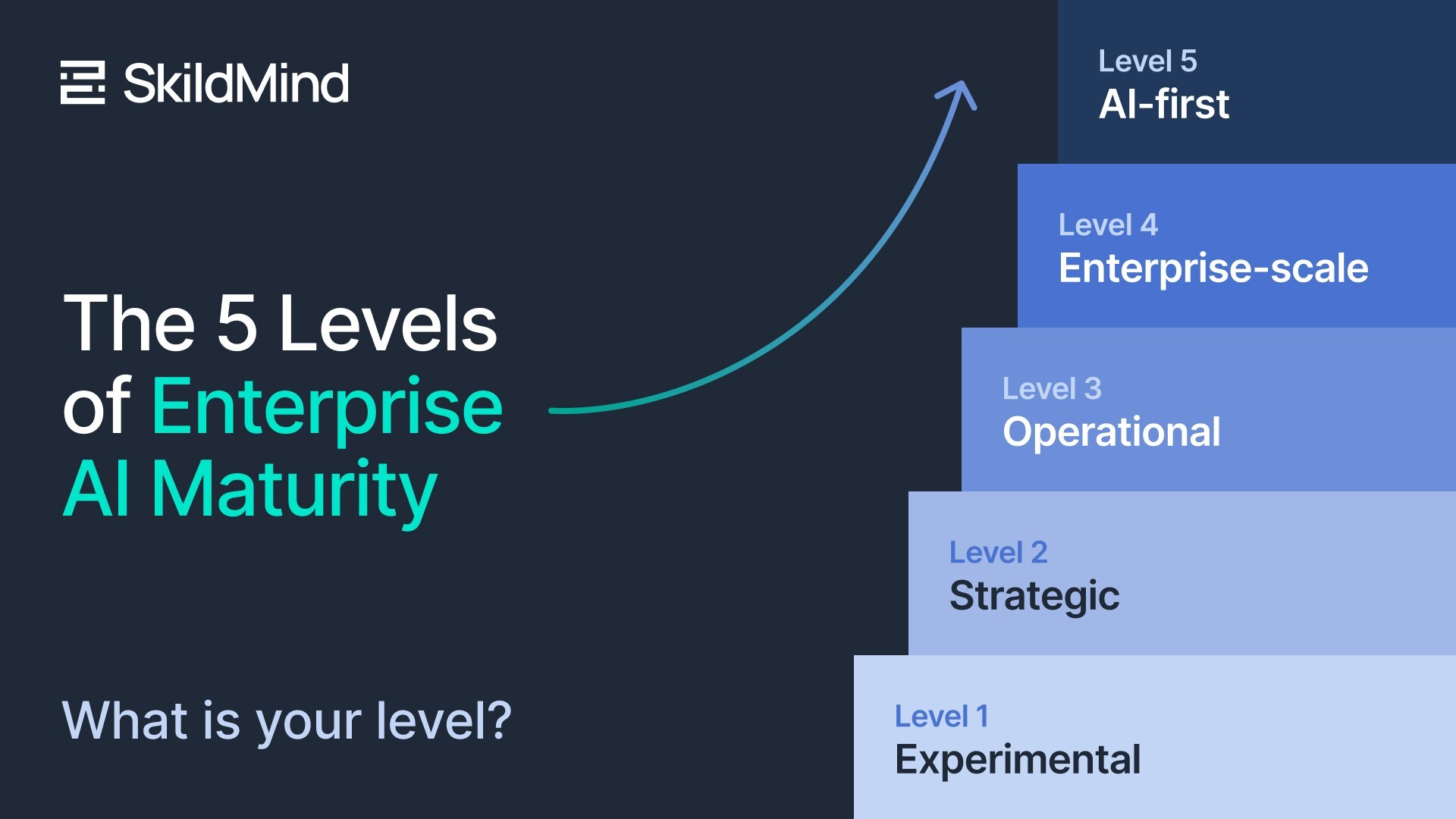 SkildMind

The 5 Levels of Enterprise AI Maturity

What is your level?

Level 5
AI-first

Level 4
Enterprise-scale

Level 3
Operational

Level 2
Strategic

Level 1
Experimental